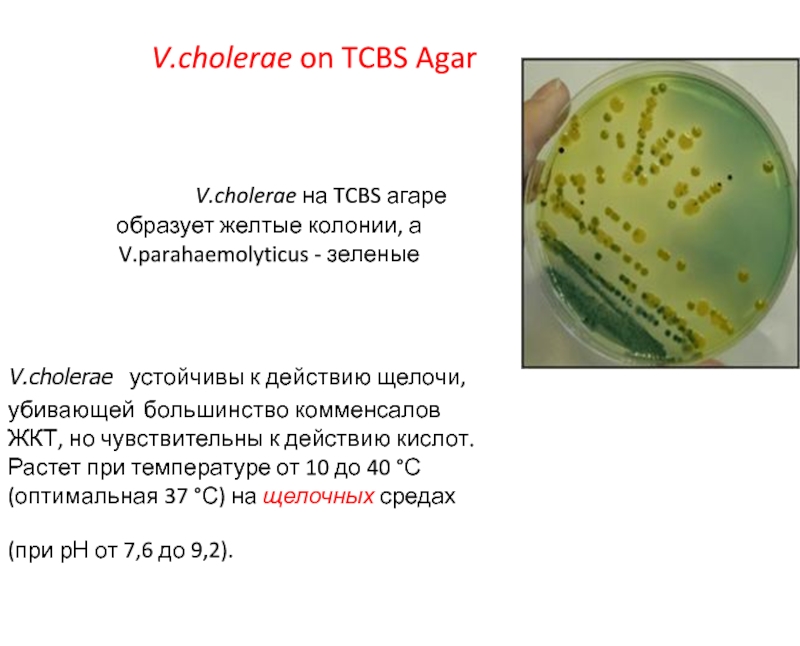 V.cholerae on TCBS Agar

V.cholerae на TCBS агаре образует желтые колонии, а V.parahaemolyticus - зеленые

V.cholerae устойчивы к действию щелочи, убивающей большинство комменсалов ЖКТ, но чувствительны к действию кислот. Растет при температуре от 10 до 40 °C (оптимальная 37 °C) на щелочных средах

(при pH от 7,6 до 9,2).